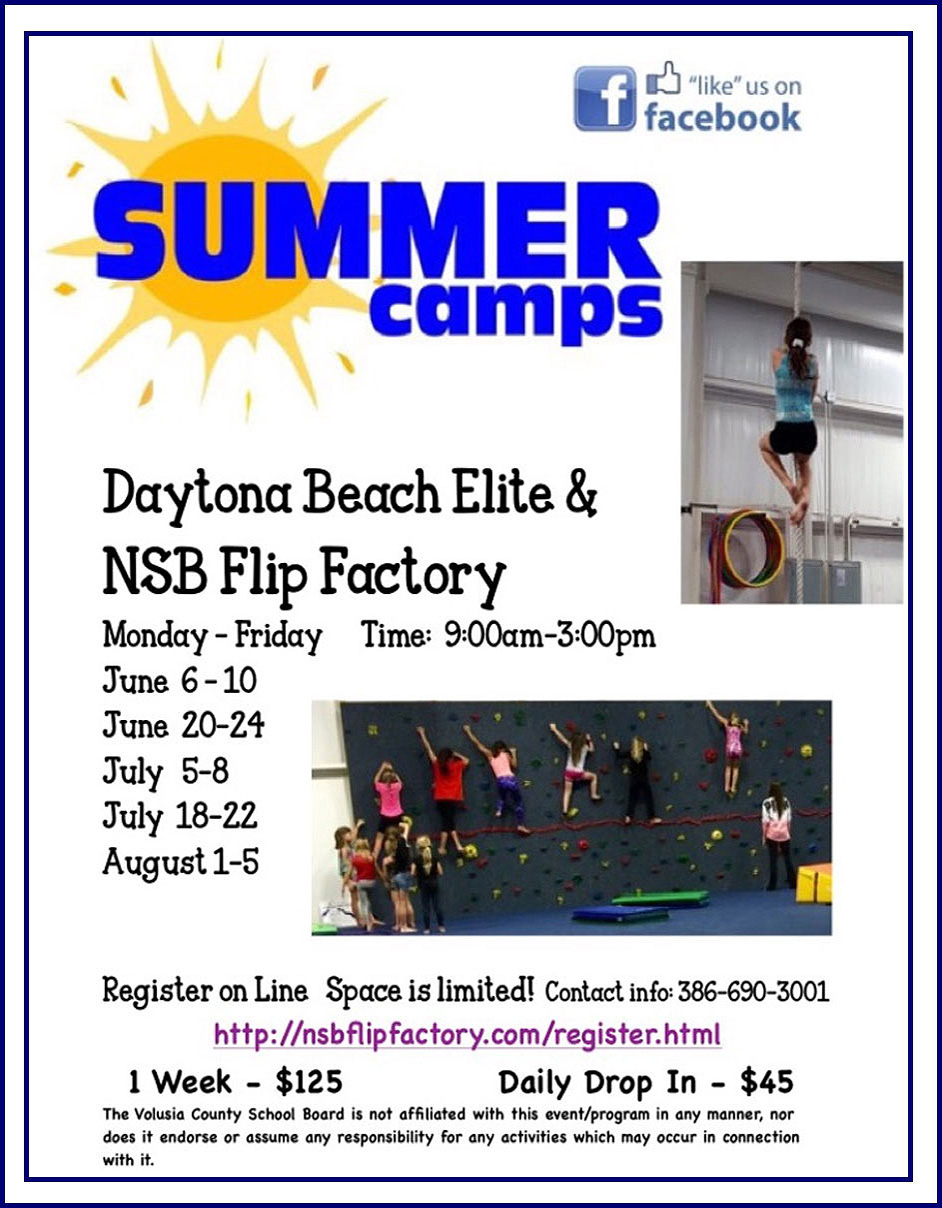 "like" us on facebook

SUMMER camps

Daytona Beach Elite & NSB Flip Factory

Monday - Friday Time: 9:00am-3:00pm
June 6 - 10
June 20-24
July 5-8
July 18-22
August 1-5

Register on Line Space is limited! Contact info: 386-690-3001
http://nsbflipfactory.com/register.html

1 Week - $125 Daily Drop In - $45

The Volusia County School Board is not affiliated with this event/program in any manner, nor does it endorse or assume any responsibility for any activities which may occur in connection with it.